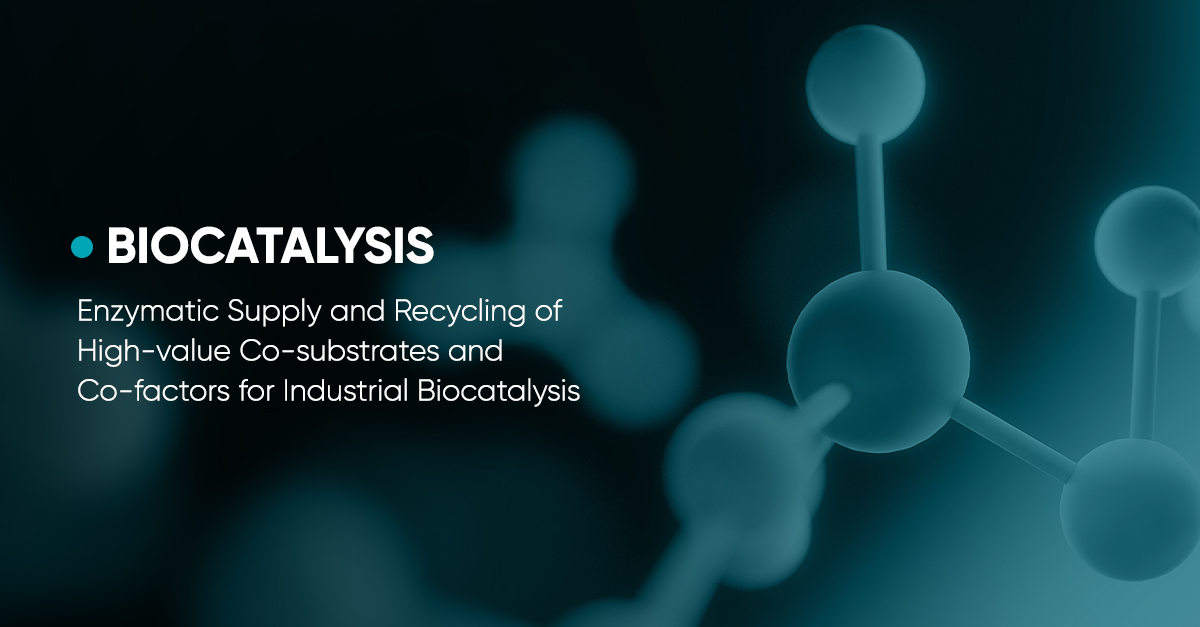 BIOCATALYSIS

Enzymatic Supply and Recycling of High-value Co-substrates and Co-factors for Industrial Biocatalysis